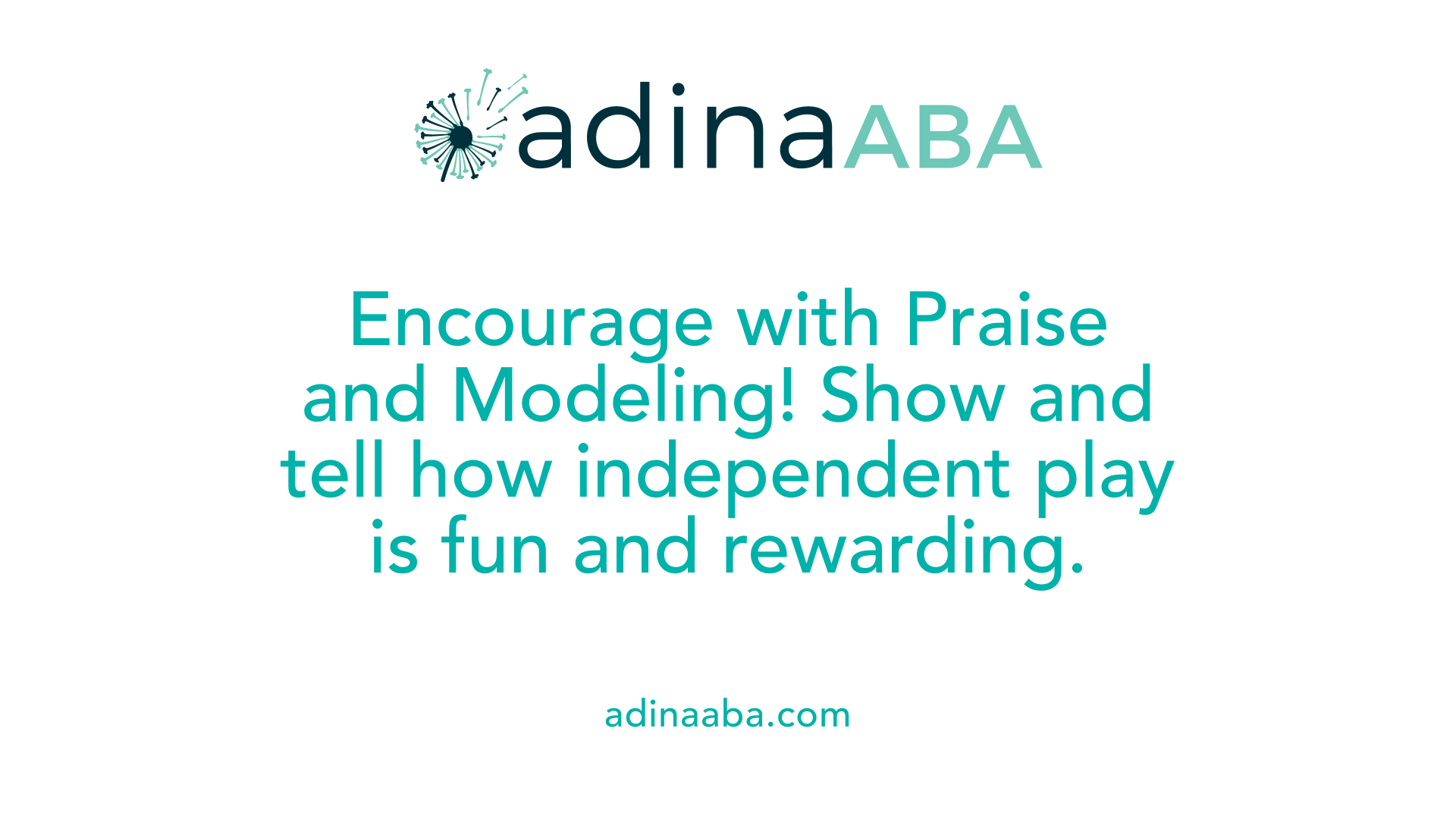 adinaABA

Encourage with Praise and Modeling! Show and tell how independent play is fun and rewarding.

adinaaba.com